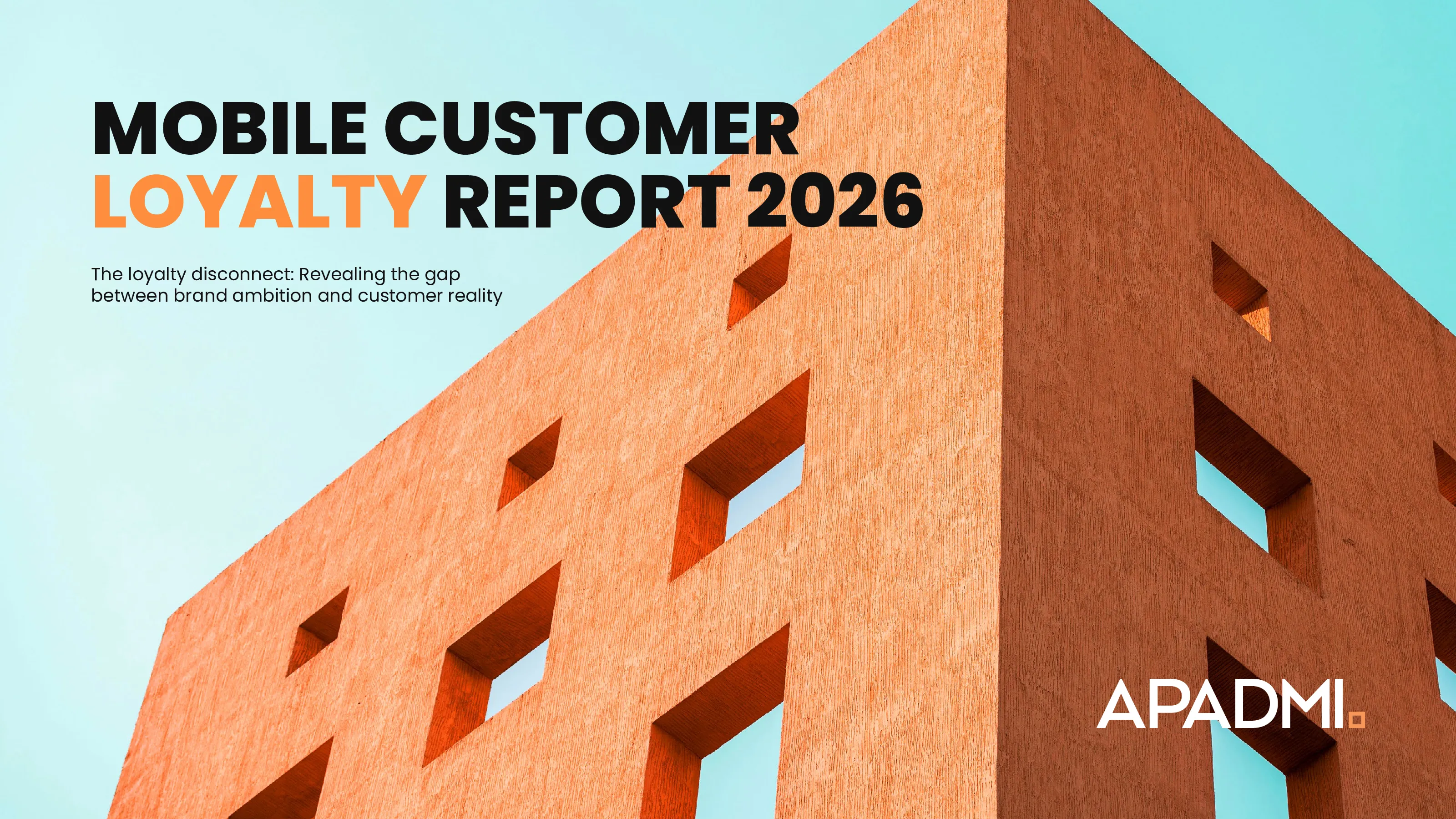 MOBILE CUSTOMER
LOYALTY REPORT 2026

The loyalty disconnect: Revealing the gap between brand ambition and customer reality

APADMI